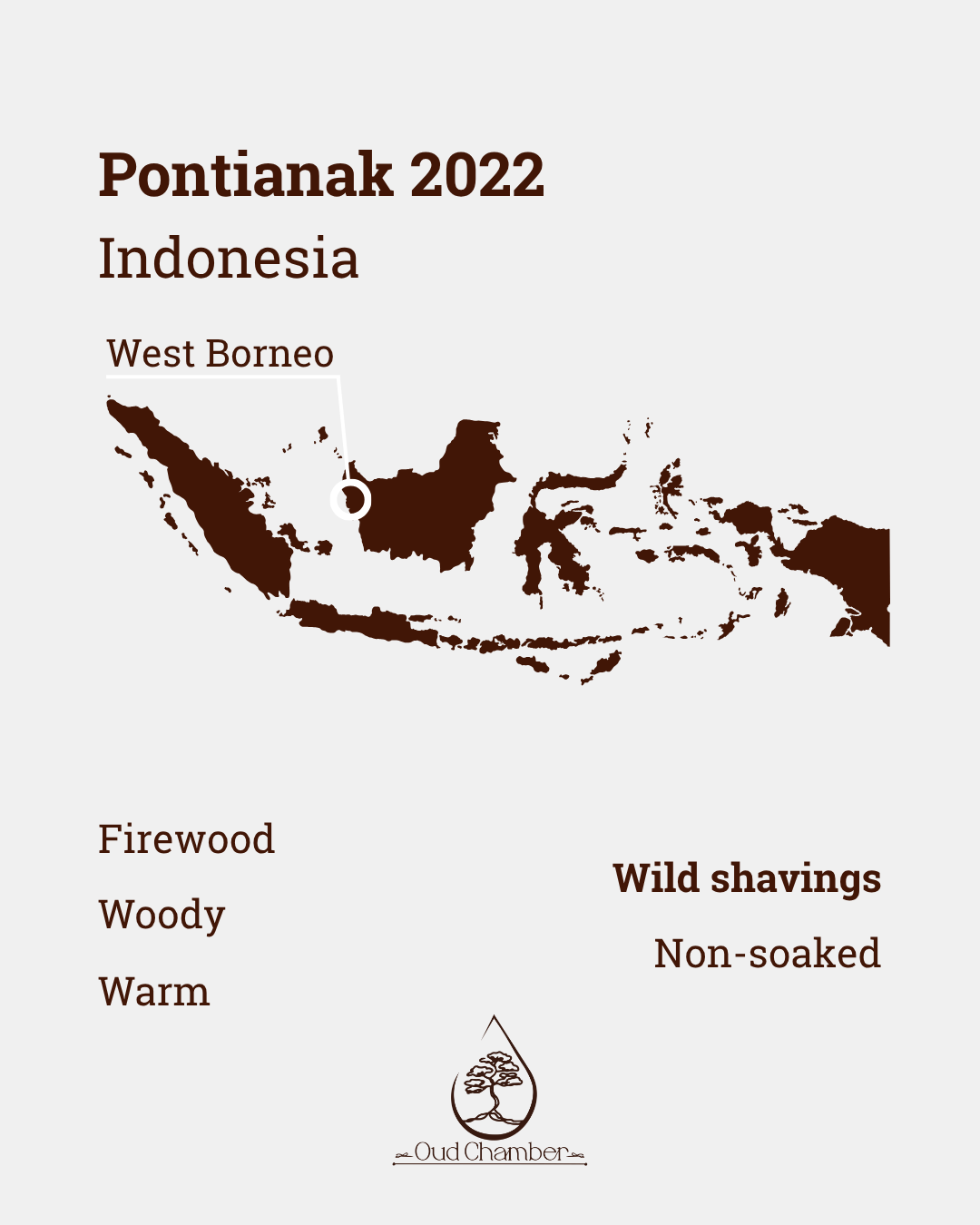 Pontianak 2022

Indonesia

West Borneo

Firewood

Woody

Warm

Wild shavings

Non-soaked

Oud Chamber